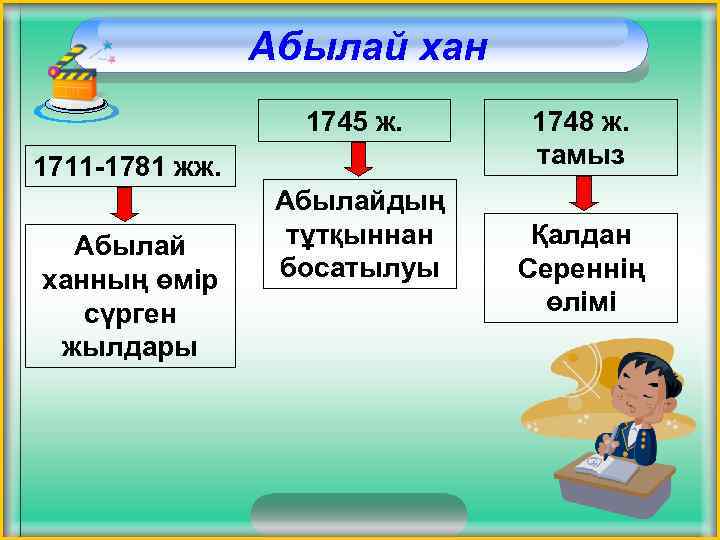 Абылай хан

1711-1781 жж.

Абылай ханның өмір сүрген жылдары

1745 ж.

Абылайдың тұтқыннан босатылуы

1748 ж. тамыз

Қалдан Сереннің өлімі